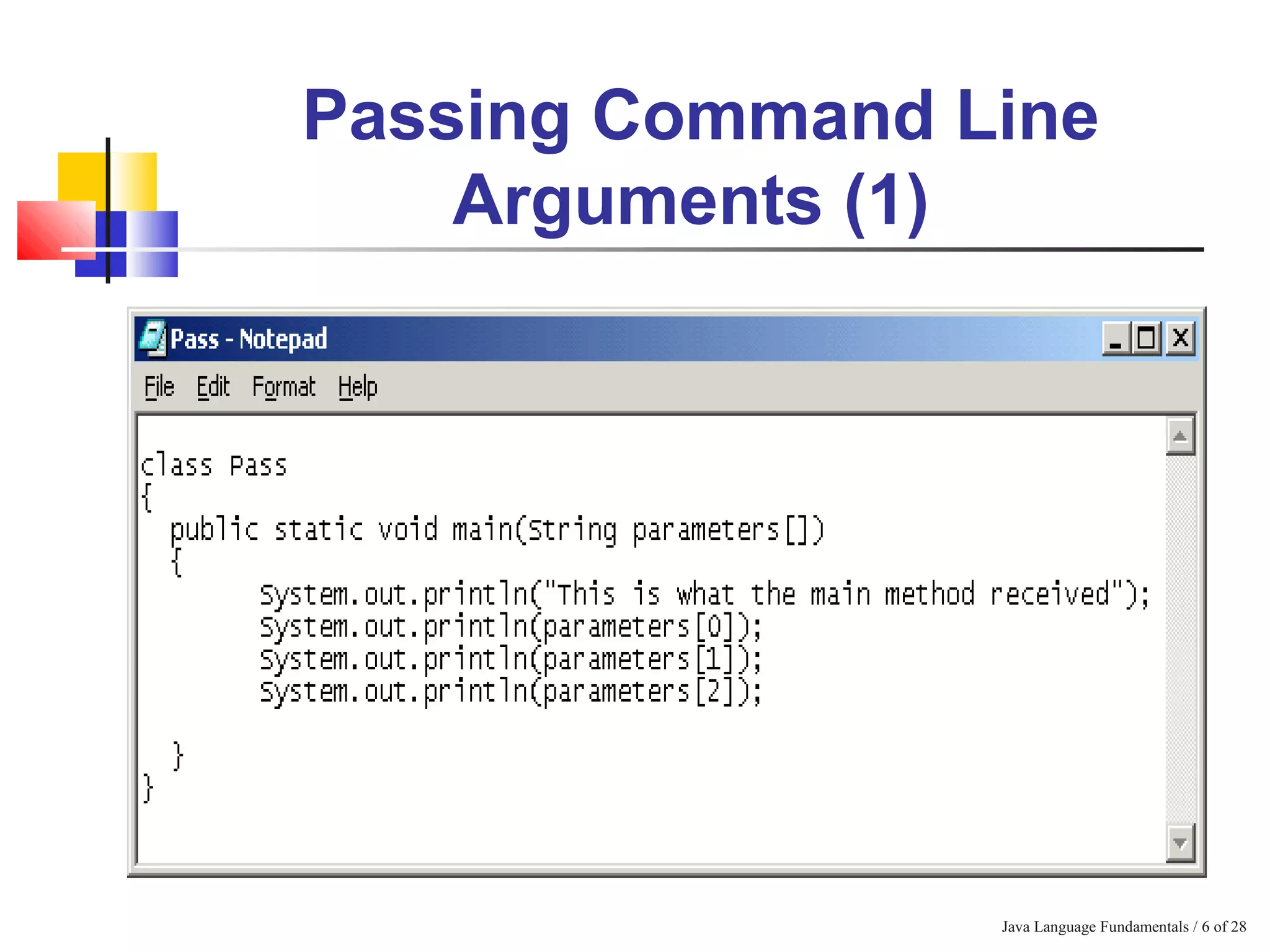 Passing Command Line Arguments (1)

Pass - Notepad

File Edit Format Help

class Pass
{
  public static void main(String parameters[])
  {
        System.out.println("This is what the main method received");
        System.out.println(parameters[0]);
        System.out.println(parameters[1]);
        System.out.println(parameters[2]);

  }
}

Java Language Fundamentals / 6 of 28